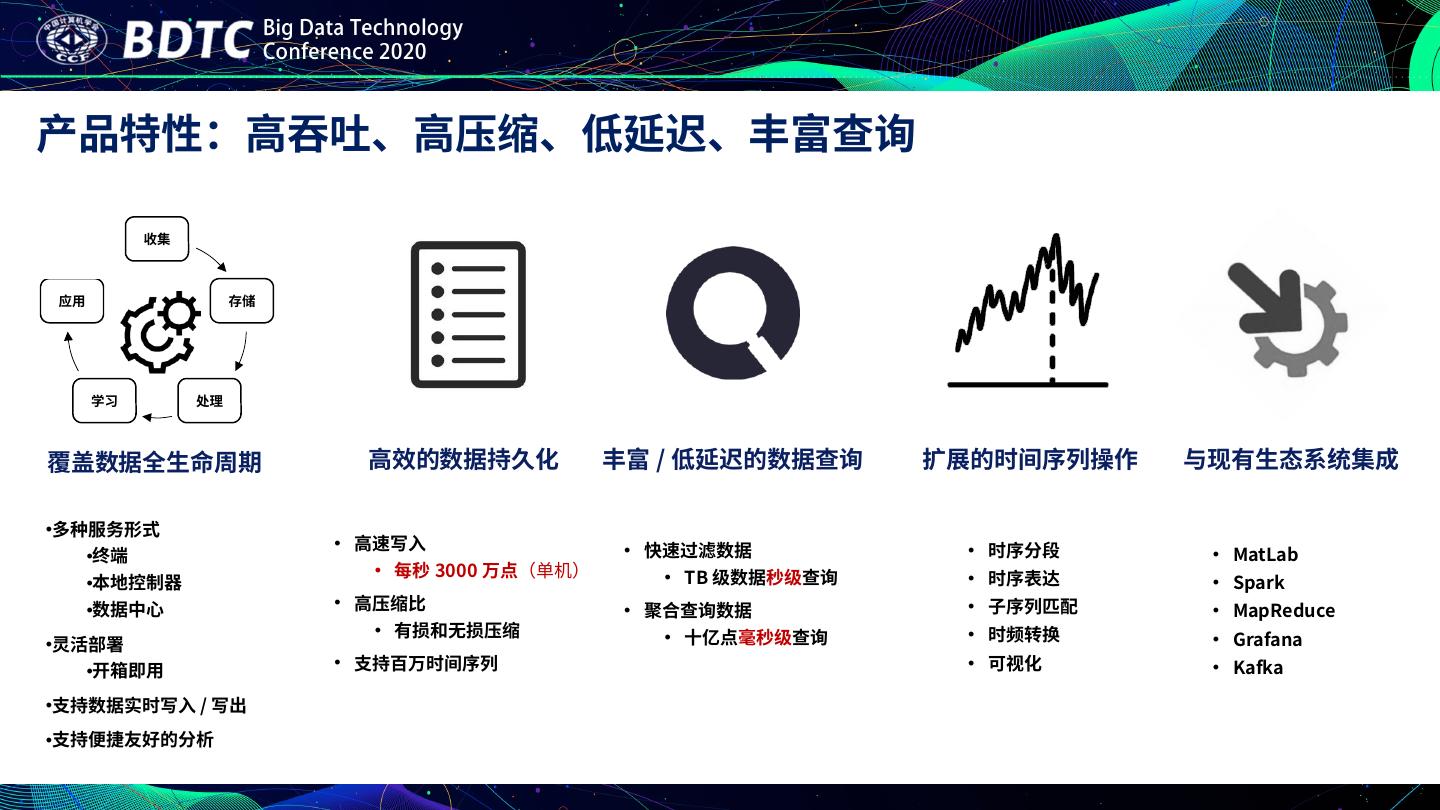 中国计算机学会 CCF BDTC Big Data Technology Conference 2020

产品特性：高吞吐、高压缩、低延迟、丰富查询

收集
存储
处理
学习
应用

覆盖数据全生命周期

•多种服务形式
•终端
•本地控制器
•数据中心
•灵活部署
•开箱即用
•支持数据实时写入 / 写出
•支持便捷友好的分析

高效的数据持久化

• 高速写入
• 每秒 3000 万点（单机）
• 高压缩比
• 有损和无损压缩
• 支持百万时间序列

丰富 / 低延迟的数据查询

• 快速过滤数据
• TB 级数据秒级查询
• 聚合查询数据
• 十亿点毫秒级查询

扩展的时间序列操作

• 时序分段
• 时序表达
• 子序列匹配
• 时频转换
• 可视化

与现有生态系统集成

• MatLab
• Spark
• MapReduce
• Grafana
• Kafka